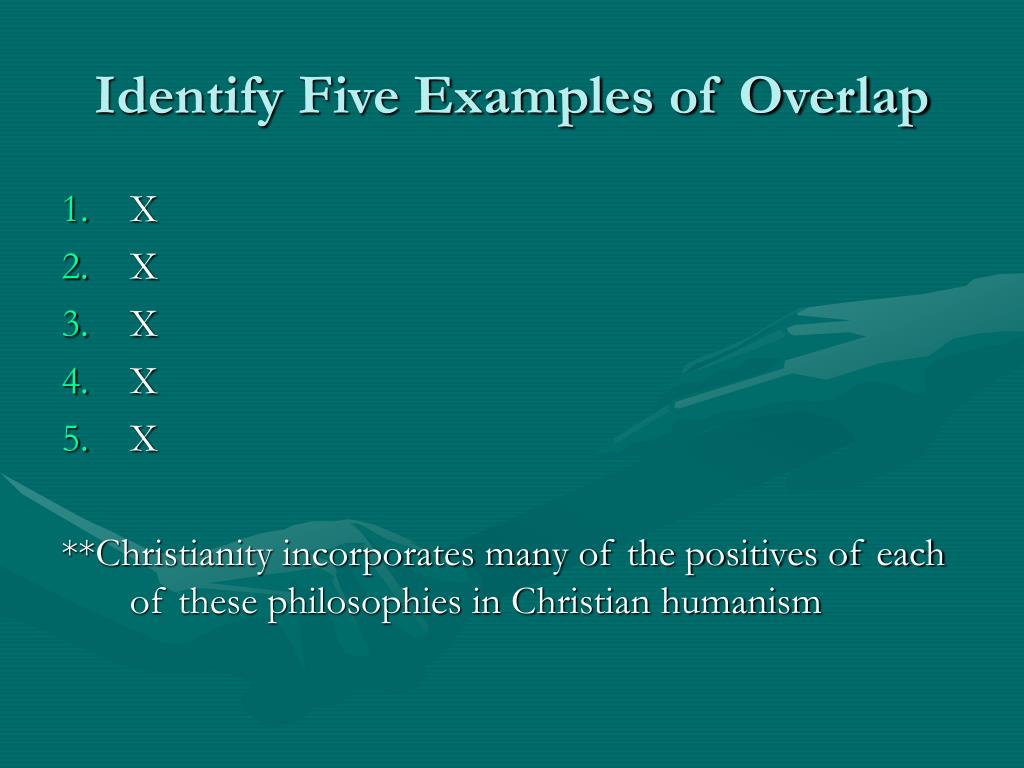 Identify Five Examples of Overlap

1. X
2. X
3. X
4. X
5. X

**Christianity incorporates many of the positives of each of these philosophies in Christian humanism